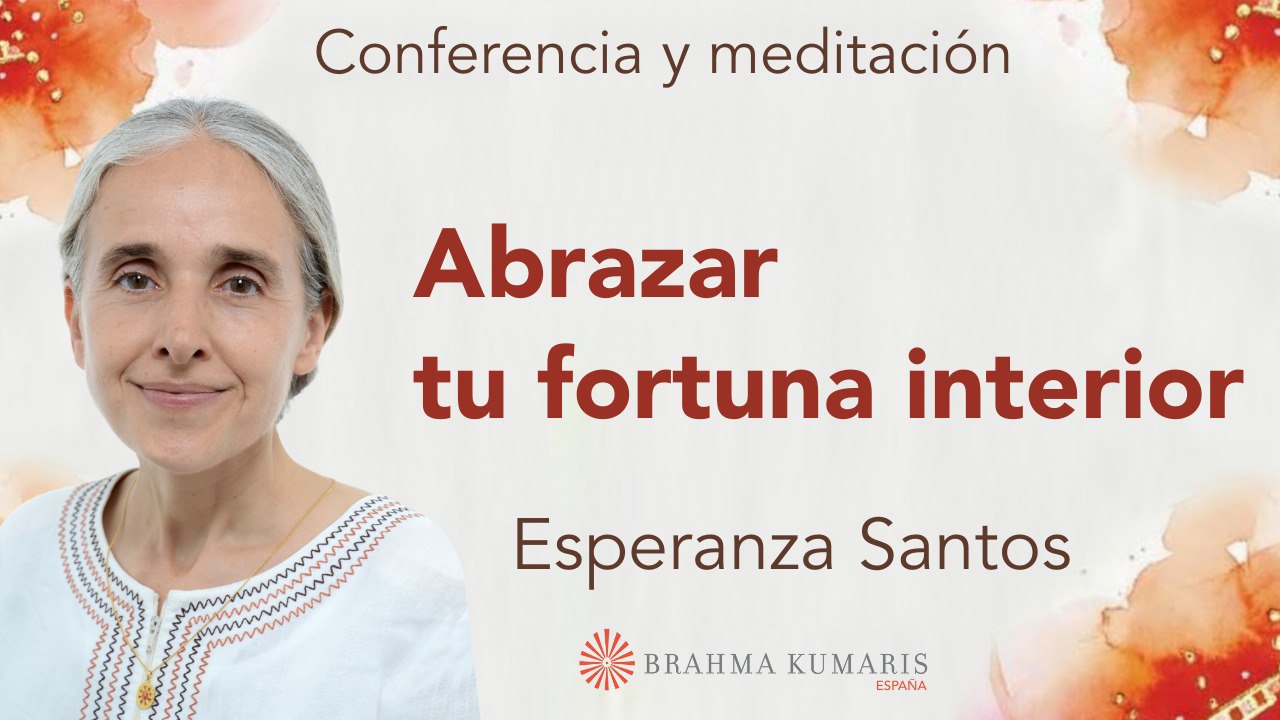 Conferencia y meditación

Abrazar tu fortuna interior

Esperanza Santos

BRAHMA KUMARIS
ESPAÑA